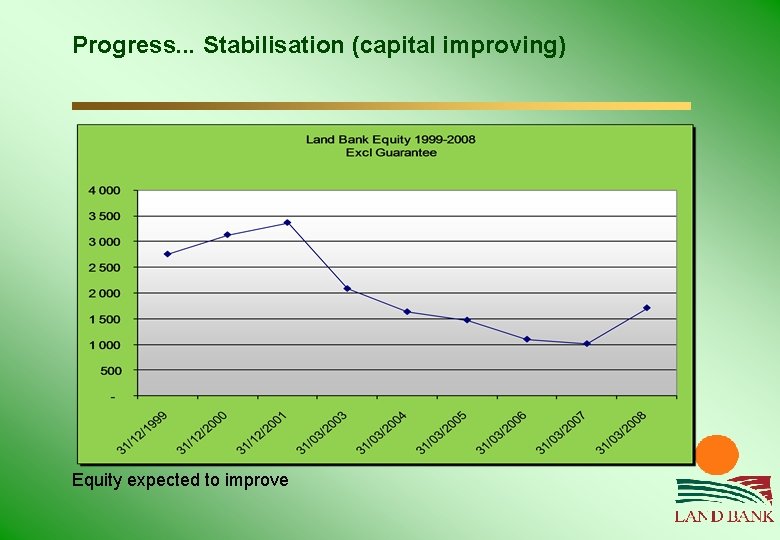 Progress... Stabilisation (capital improving)

Land Bank Equity 1999-2008
Excl Guarantee

4 000
3 500
3 000
2 500
2 000
1 500
1 000
500
-

31/12/1999
31/12/2000
31/12/2001
31/03/2003
31/03/2004
31/03/2005
31/03/2006
31/03/2007
31/03/2008

Equity expected to improve

LAND BANK